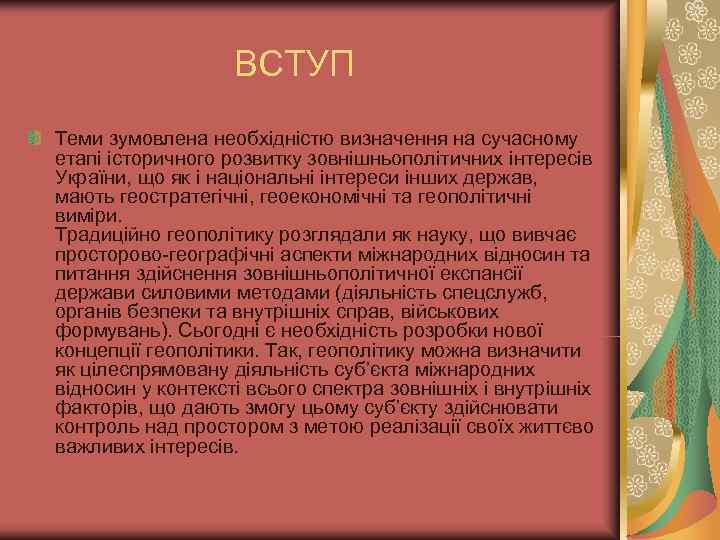 ВСТУП

Теми зумовлена необхідністю визначення на сучасному етапі історичного розвитку зовнішньополітичних інтересів України, що як і національні інтереси інших держав, мають геостратегічні, геоекономічні та геополітичні виміри.
Традиційно геополітику розглядали як науку, що вивчає просторово-географічні аспекти міжнародних відносин та питання здійснення зовнішньополітичної експансії держави силовими методами (діяльність спецслужб, органів безпеки та внутрішніх справ, військових формувань). Сьогодні є необхідність розробки нової концепції геополітики. Так, геополітику можна визначити як цілеспрямовану діяльність суб'єкта міжнародних відносин у контексті всього спектра зовнішніх і внутрішніх факторів, що дають змогу цьому суб'єкту здійснювати контроль над простором з метою реалізації своїх життєво важливих інтересів.